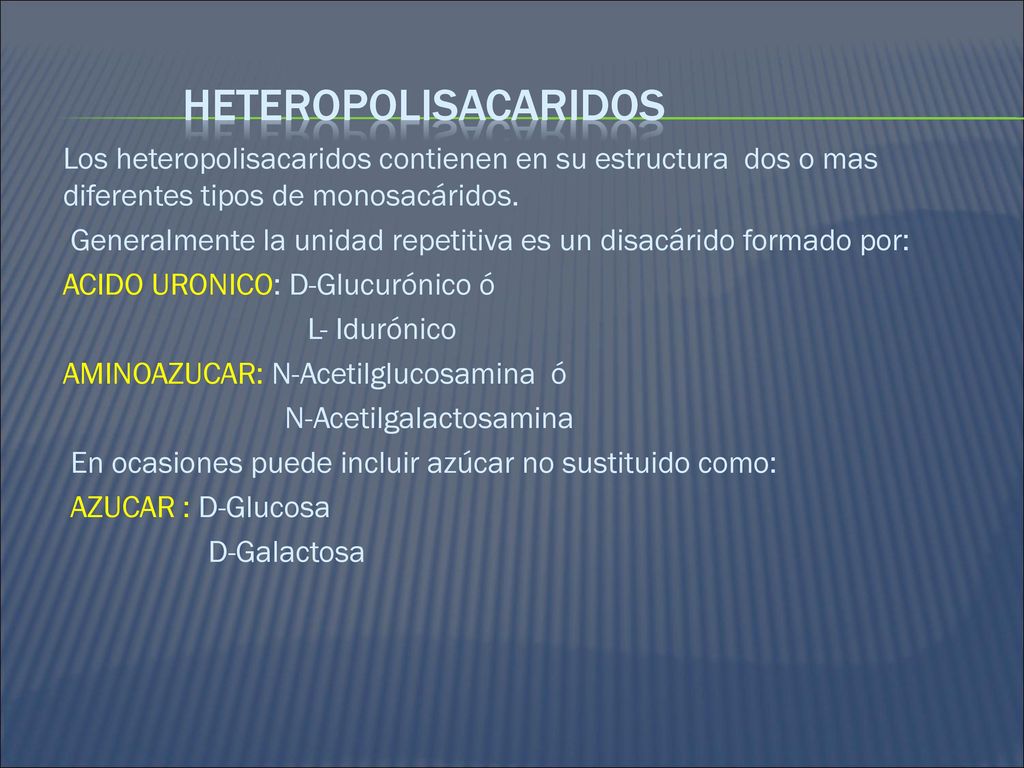 HETEROPOLISACARIDOS

Los heteropolisacaridos contienen en su estructura dos o mas diferentes tipos de monosacáridos.

Generalmente la unidad repetitiva es un disacárido formado por:

ACIDO URONICO: D-Glucurónico ó

L- Idurónico

AMINOAZUCAR: N-Acetilglucosamina ó

N-Acetilgalactosamina

En ocasiones puede incluir azúcar no sustituido como:

AZUCAR : D-Glucosa

D-Galactosa